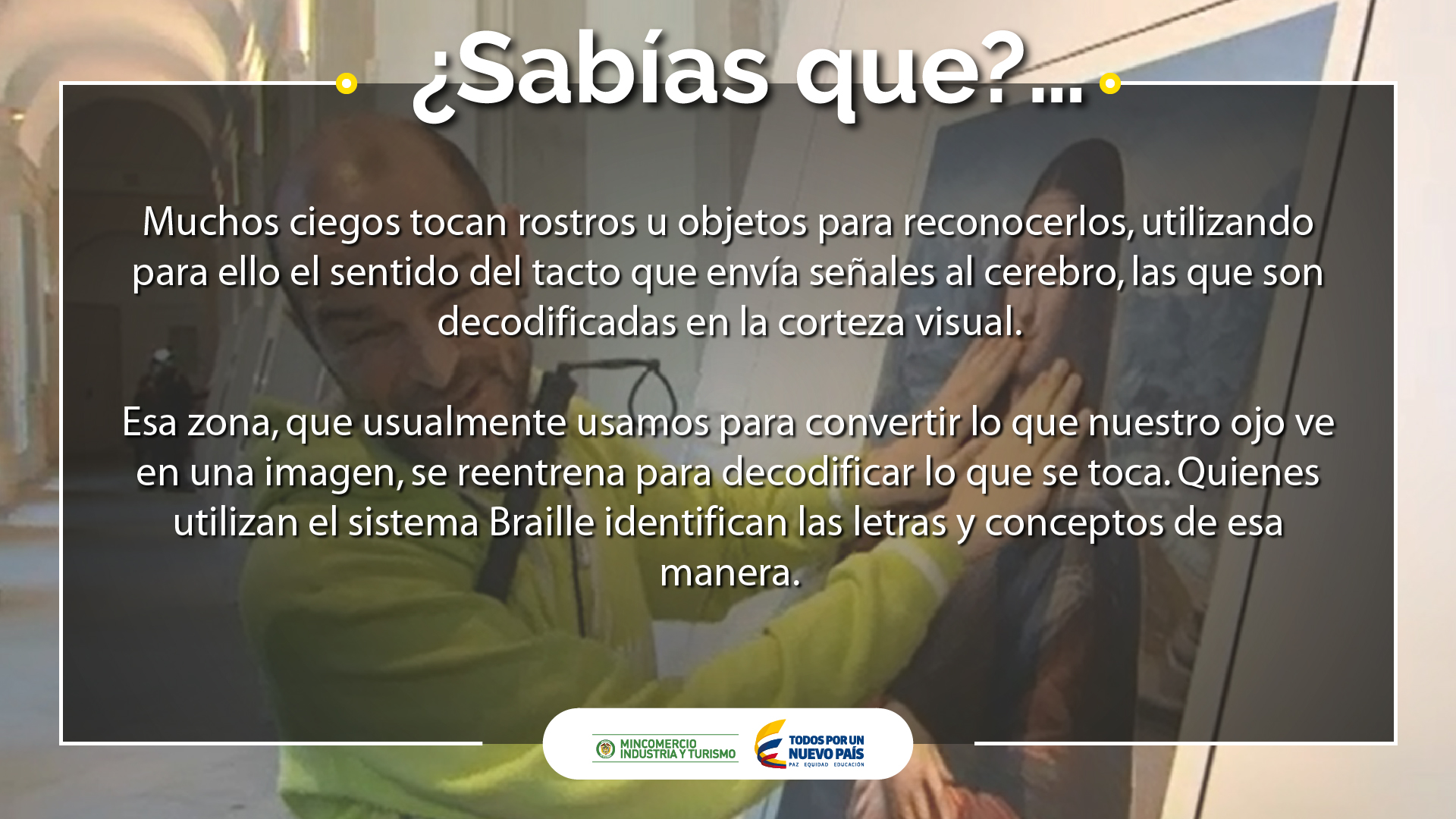 ¿Sabías que?...

Muchos ciegos tocan rostros u objetos para reconocerlos, utilizando para ello el sentido del tacto que envía señales al cerebro, las que son decodificadas en la corteza visual.

Esa zona, que usualmente usamos para convertir lo que nuestro ojo ve en una imagen, se reentrena para decodificar lo que se toca. Quienes utilizan el sistema Braille identifican las letras y conceptos de esa manera.

MINCOMERCIO INDUSTRIA Y TURISMO

TODOS POR UN NUEVO PAÍS
PAZ EQUIDAD EDUCACIÓN